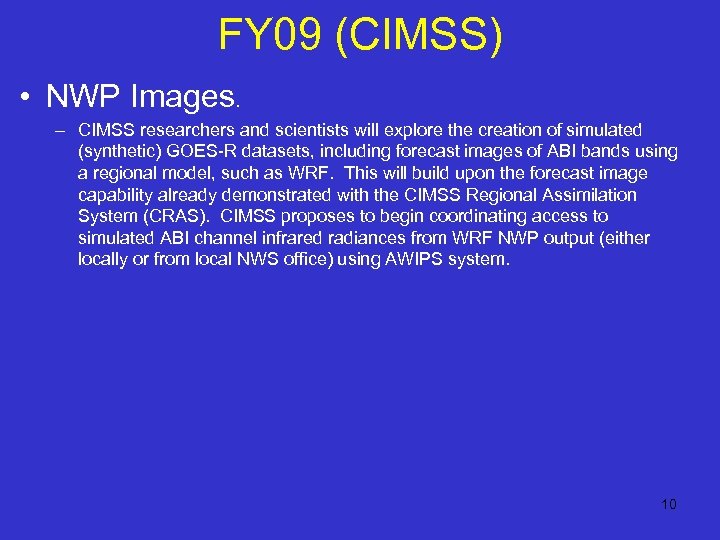 FY09 (CIMSS)

• NWP Images.

– CIMSS researchers and scientists will explore the creation of simulated (synthetic) GOES-R datasets, including forecast images of ABI bands using a regional model, such as WRF. This will build upon the forecast image capability already demonstrated with the CIMSS Regional Assimilation System (CRAS). CIMSS proposes to begin coordinating access to simulated ABI channel infrared radiances from WRF NWP output (either locally or from local NWS office) using AWIPS system.

10